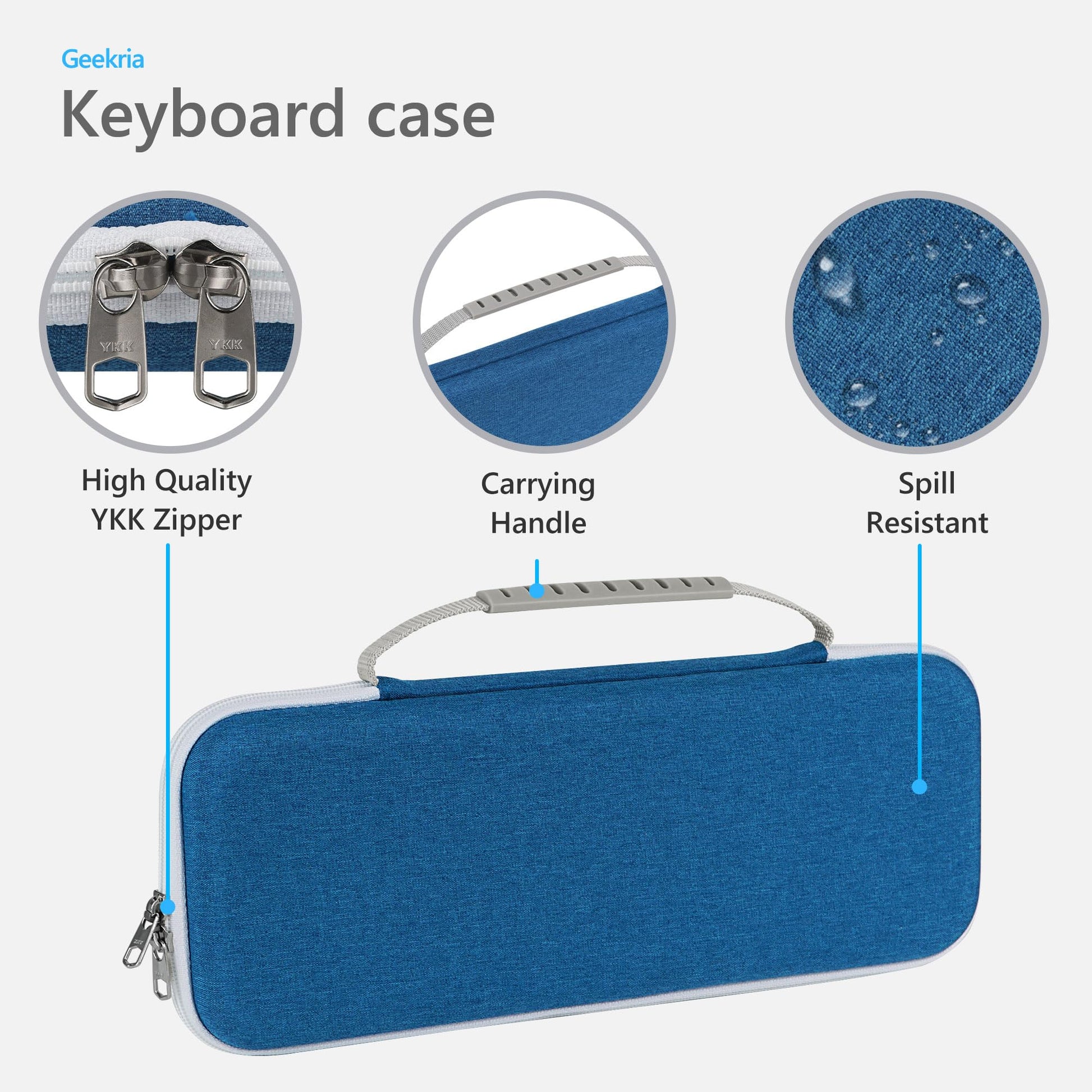 Geekria

Keyboard case

YKK YKK

High Quality YKK Zipper

Carrying Handle

Spill Resistant